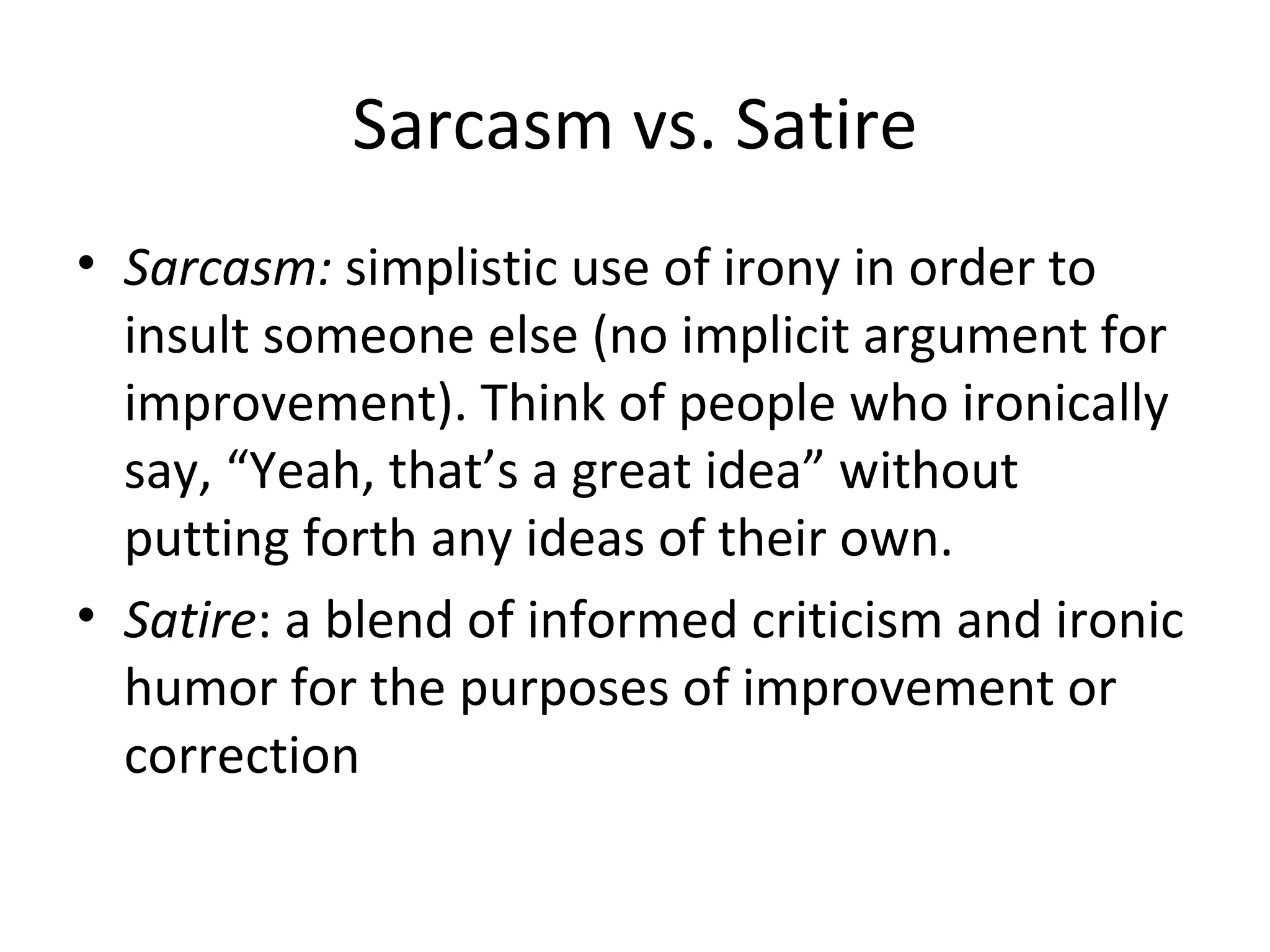 Sarcasm vs. Satire

• Sarcasm: simplistic use of irony in order to insult someone else (no implicit argument for improvement). Think of people who ironically say, “Yeah, that’s a great idea” without putting forth any ideas of their own.

• Satire: a blend of informed criticism and ironic humor for the purposes of improvement or correction